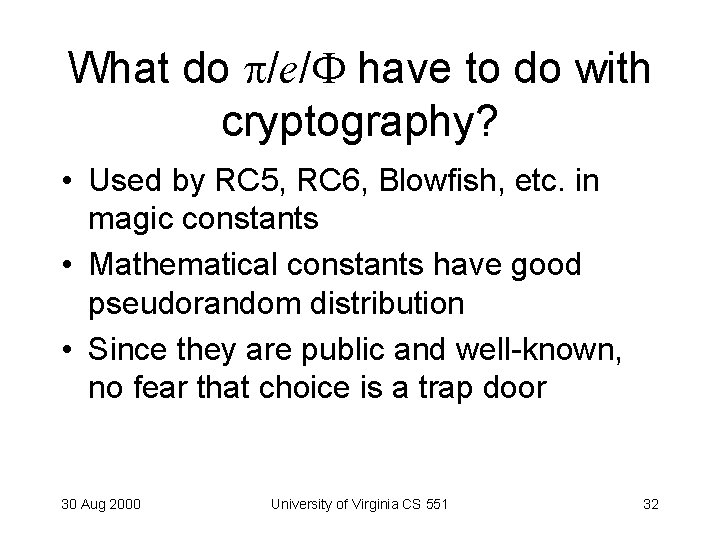 What do $\pi/e/\Phi$ have to do with cryptography?

• Used by RC5, RC6, Blowfish, etc. in magic constants

• Mathematical constants have good pseudorandom distribution

• Since they are public and well-known, no fear that choice is a trap door

30 Aug 2000 University of Virginia CS 551 32